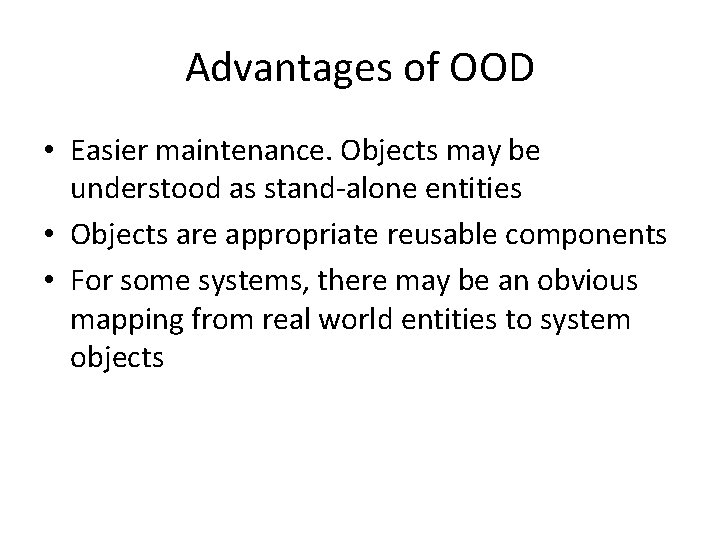 Advantages of OOD

• Easier maintenance. Objects may be understood as stand-alone entities
• Objects are appropriate reusable components
• For some systems, there may be an obvious mapping from real world entities to system objects